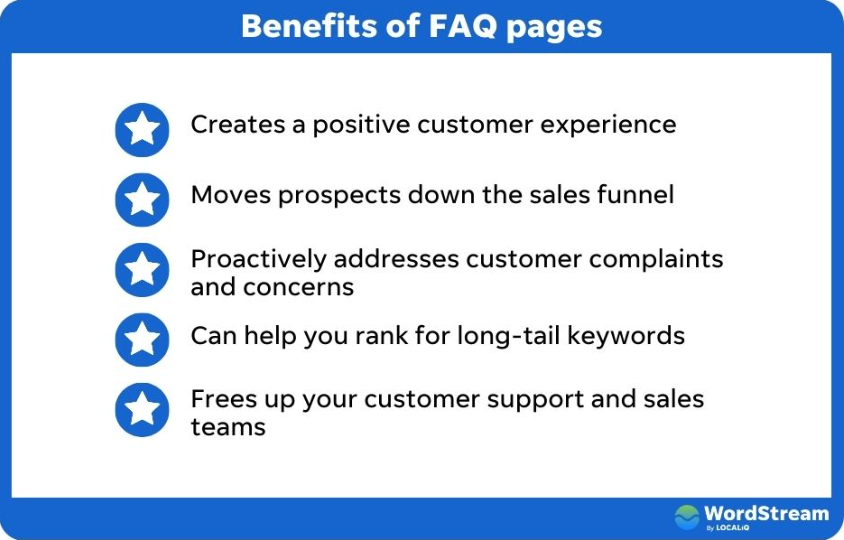 Benefits of FAQ pages

Creates a positive customer experience

Moves prospects down the sales funnel

Proactively addresses customer complaints and concerns

Can help you rank for long-tail keywords

Frees up your customer support and sales teams

WordStream By LOCALiQ